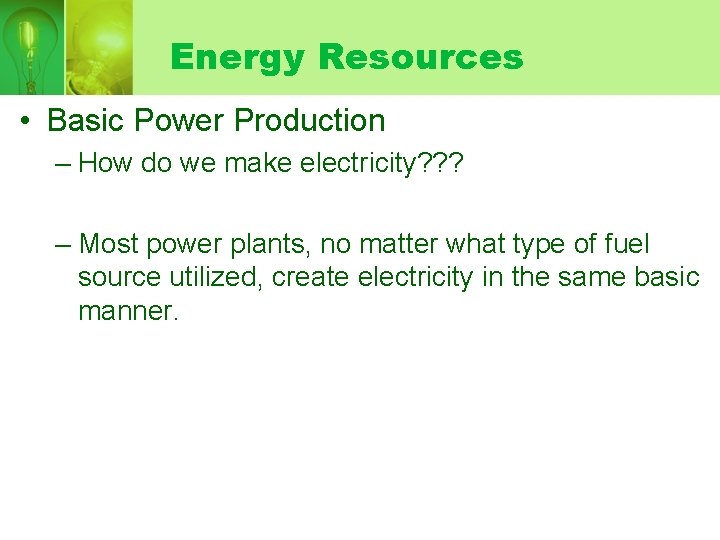 Energy Resources

• Basic Power Production

– How do we make electricity???

– Most power plants, no matter what type of fuel source utilized, create electricity in the same basic manner.